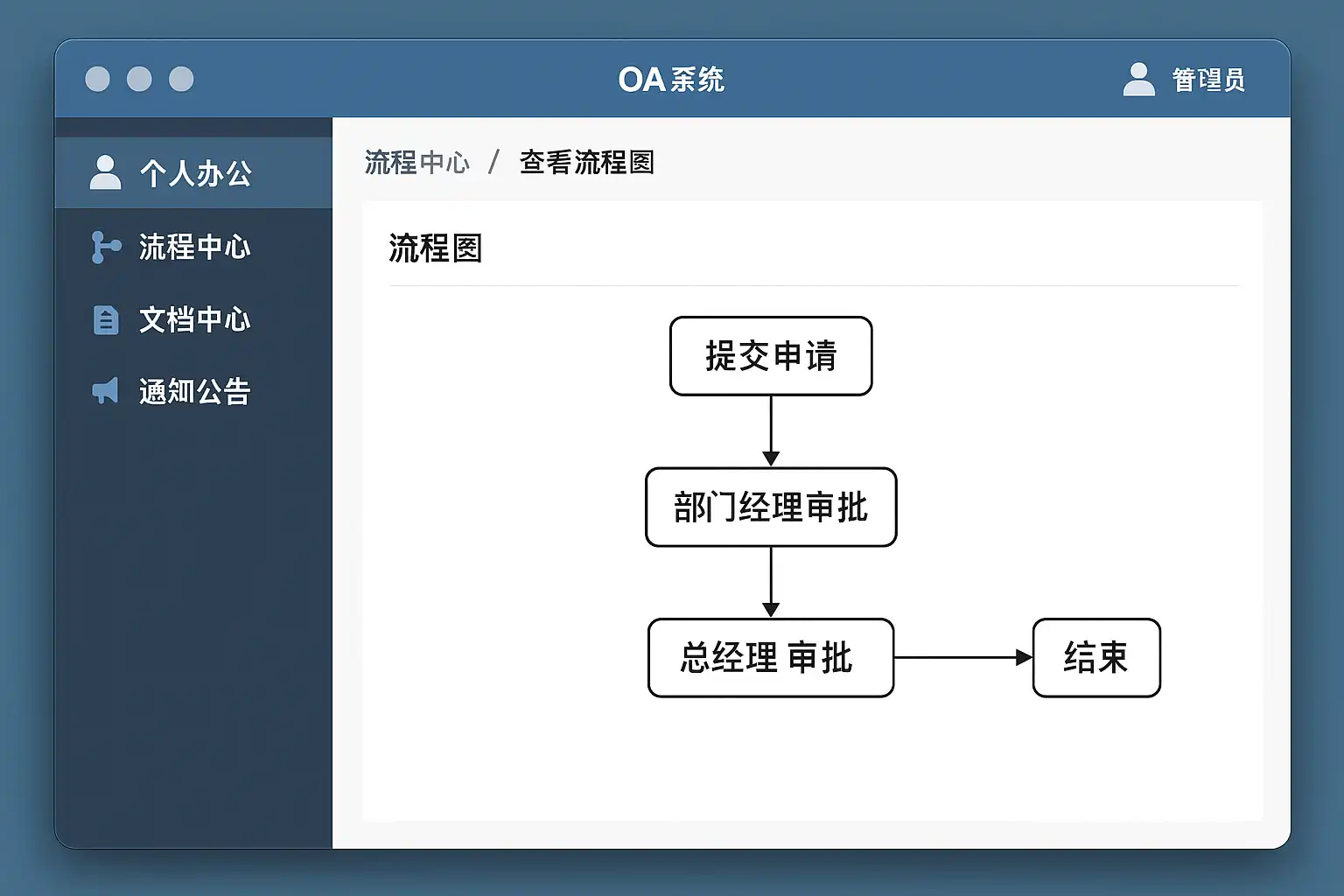 OA系统

管理员

个人办公

流程中心

文档中心

通知公告

流程中心 / 查看流程图

流程图

提交申请

部门经理审批

总经理 审批

结束